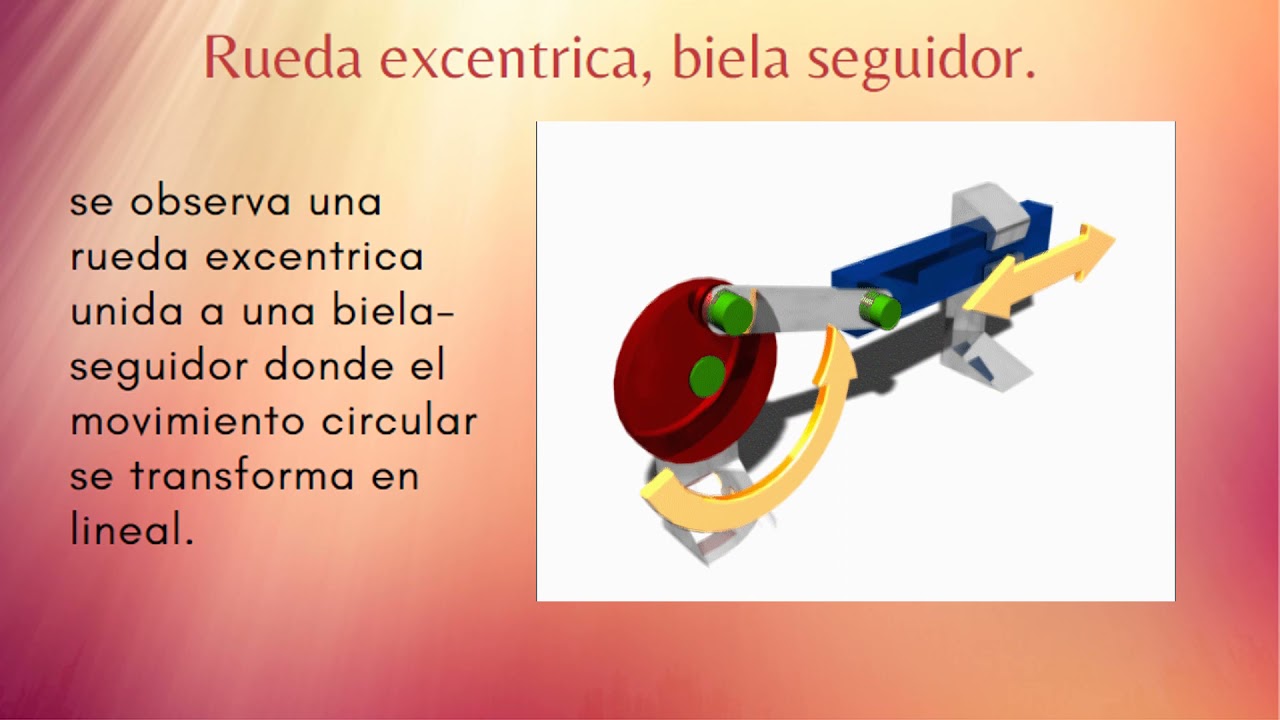 Rueda excentrica, biela seguidor.

se observa una rueda excentrica unida a una biela-seguidor donde el movimiento circular se transforma en lineal.